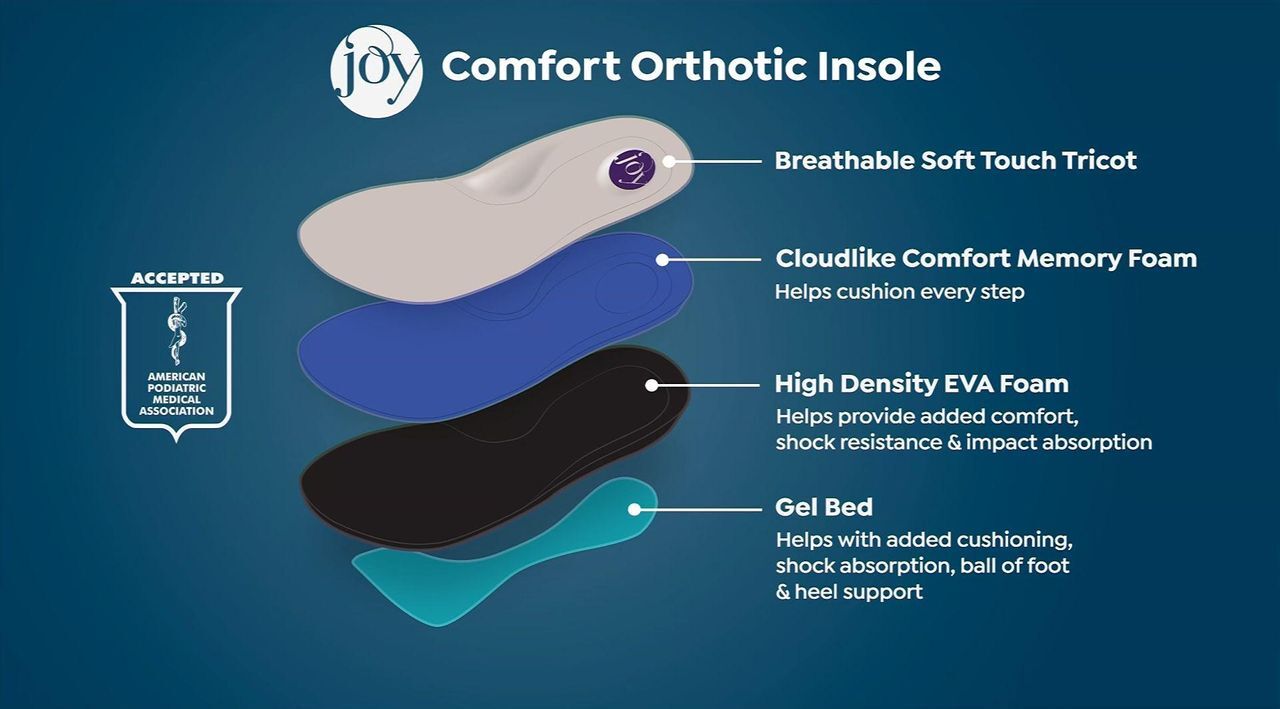 joy Comfort Orthotic Insole

ACCEPTED

AMERICAN PODIATRIC MEDICAL ASSOCIATION

joy

Breathable Soft Touch Tricot

Cloudlike Comfort Memory Foam
Helps cushion every step

High Density EVA Foam
Helps provide added comfort, shock resistance & impact absorption

Gel Bed
Helps with added cushioning, shock absorption, ball of foot & heel support